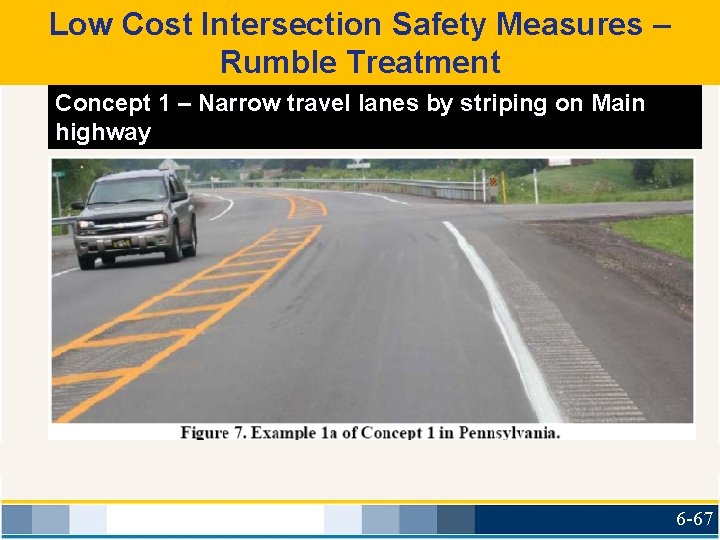 Low Cost Intersection Safety Measures – Rumble Treatment

Concept 1 – Narrow travel lanes by striping on Main highway

Figure 7. Example 1a of Concept 1 in Pennsylvania.

6-67